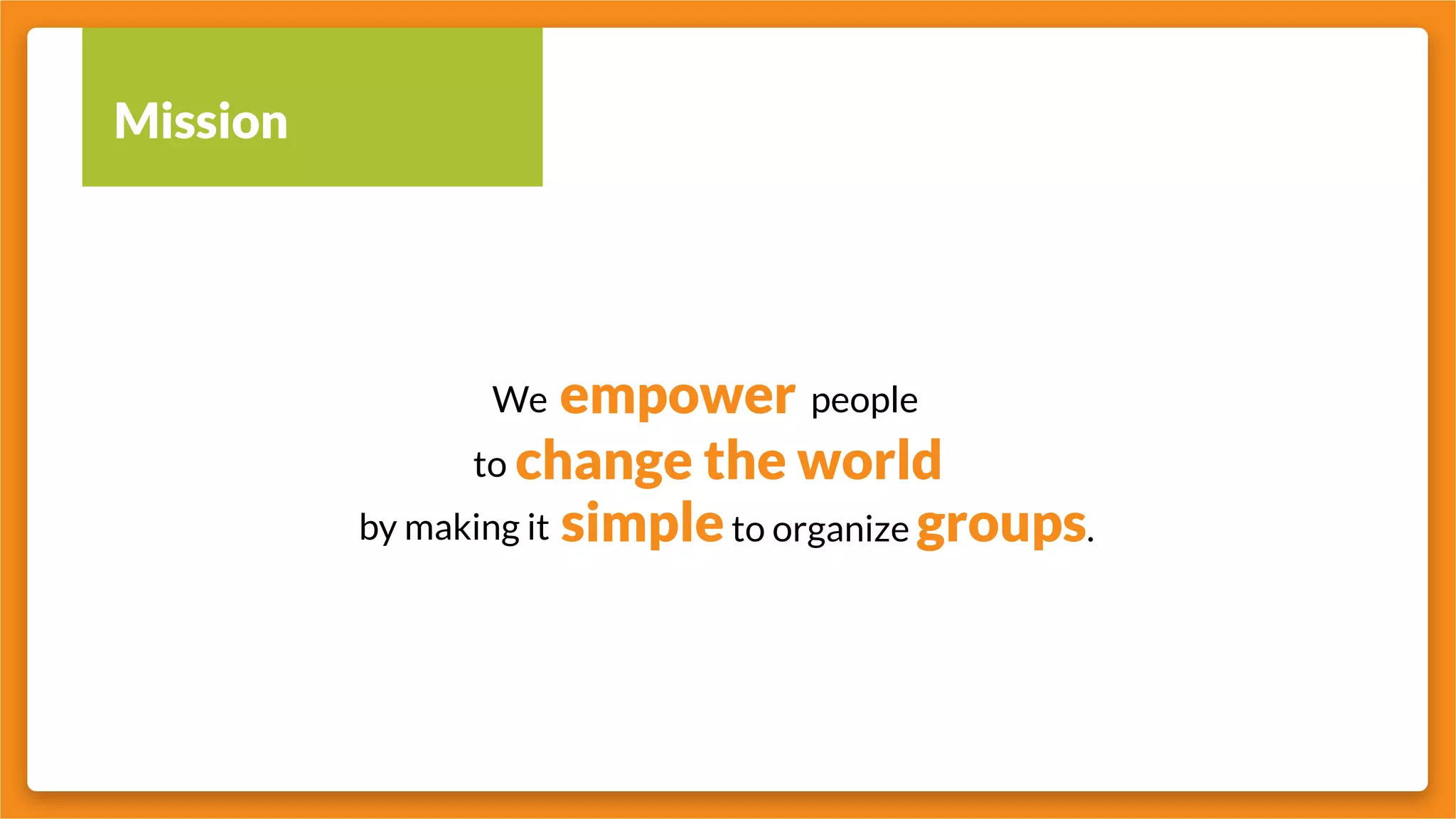 Mission

We empower people
to change the world
by making it simple to organize groups.